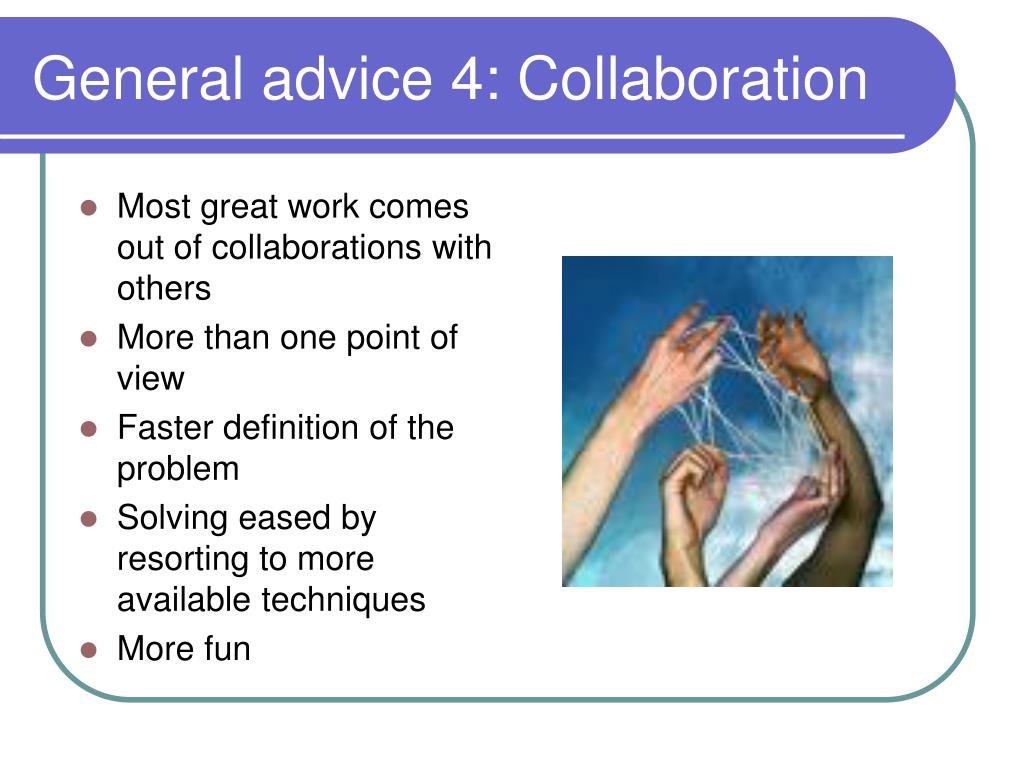 General advice 4: Collaboration

- Most great work comes out of collaborations with others
- More than one point of view
- Faster definition of the problem
- Solving eased by resorting to more available techniques
- More fun